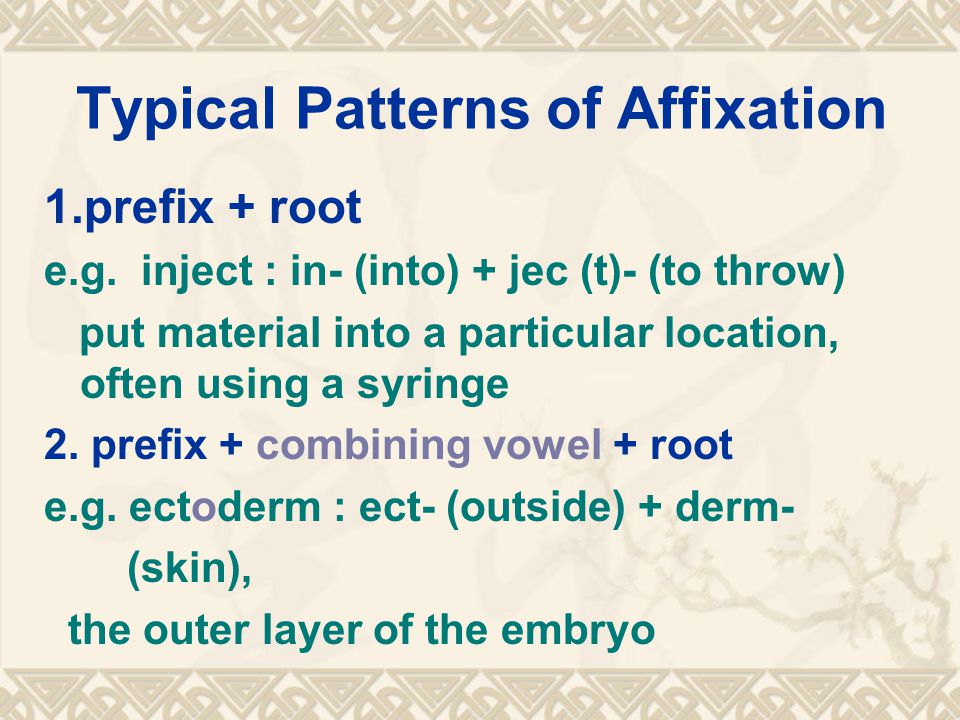 Typical Patterns of Affixation

1.prefix + root

e.g. inject : in- (into) + jec (t)- (to throw)

put material into a particular location, often using a syringe

2. prefix + combining vowel + root

e.g. ectoderm : ect- (outside) + derm- (skin),

the outer layer of the embryo